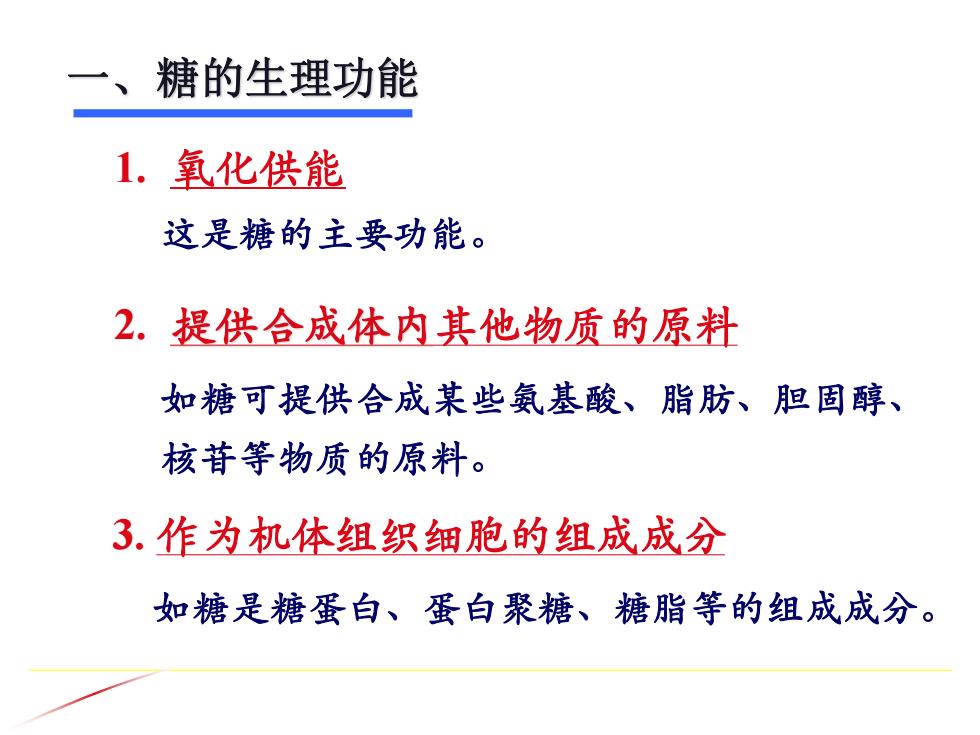 一、糖的生理功能

1. 氧化供能

这是糖的主要功能。

2. 提供合成体内其他物质的原料

如糖可提供合成某些氨基酸、脂肪、胆固醇、核苷等物质的原料。

3. 作为机体组织细胞的组成成分

如糖是糖蛋白、蛋白聚糖、糖脂等的组成成分。